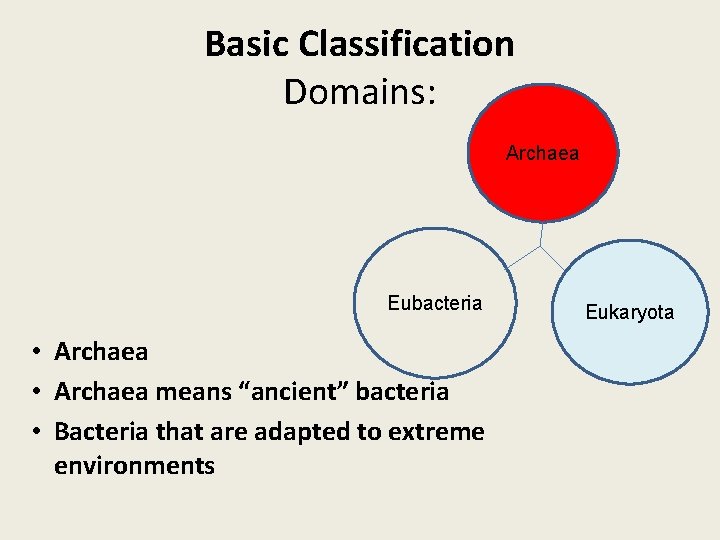 Basic Classification
Domains:

Archaea

Eubacteria

Eukaryota

• Archaea
• Archaea means “ancient” bacteria
• Bacteria that are adapted to extreme environments